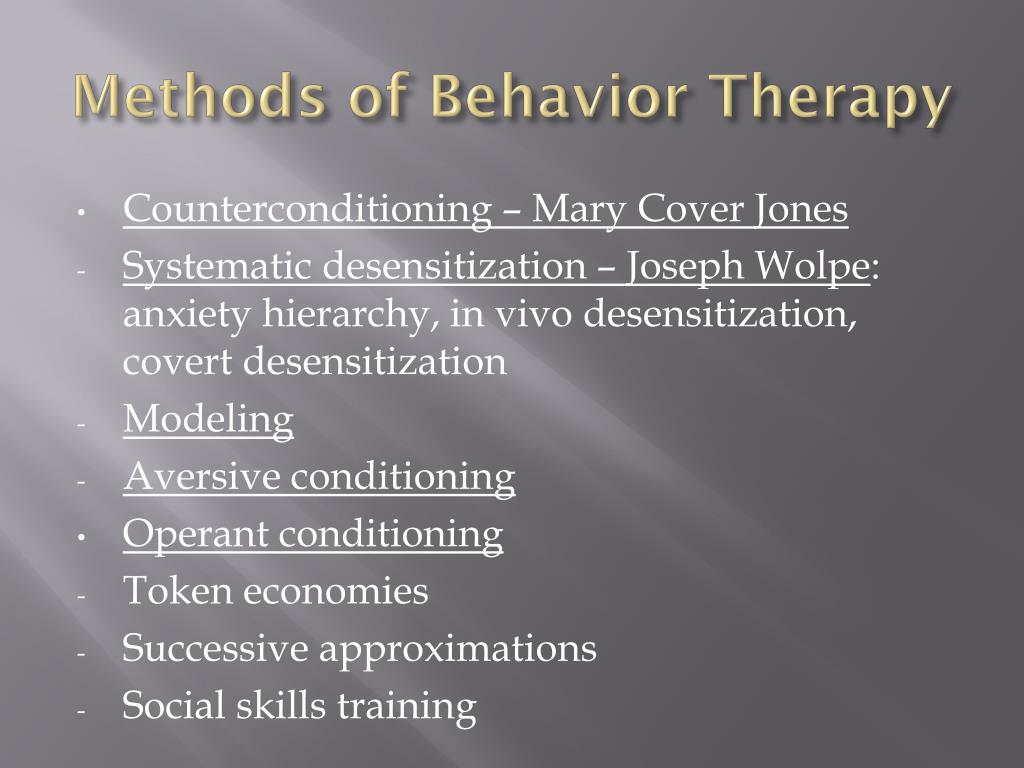 Methods of Behavior Therapy

• Counterconditioning – Mary Cover Jones
- Systematic desensitization – Joseph Wolpe: anxiety hierarchy, in vivo desensitization, covert desensitization
- Modeling
- Aversive conditioning
• Operant conditioning
- Token economies
- Successive approximations
- Social skills training